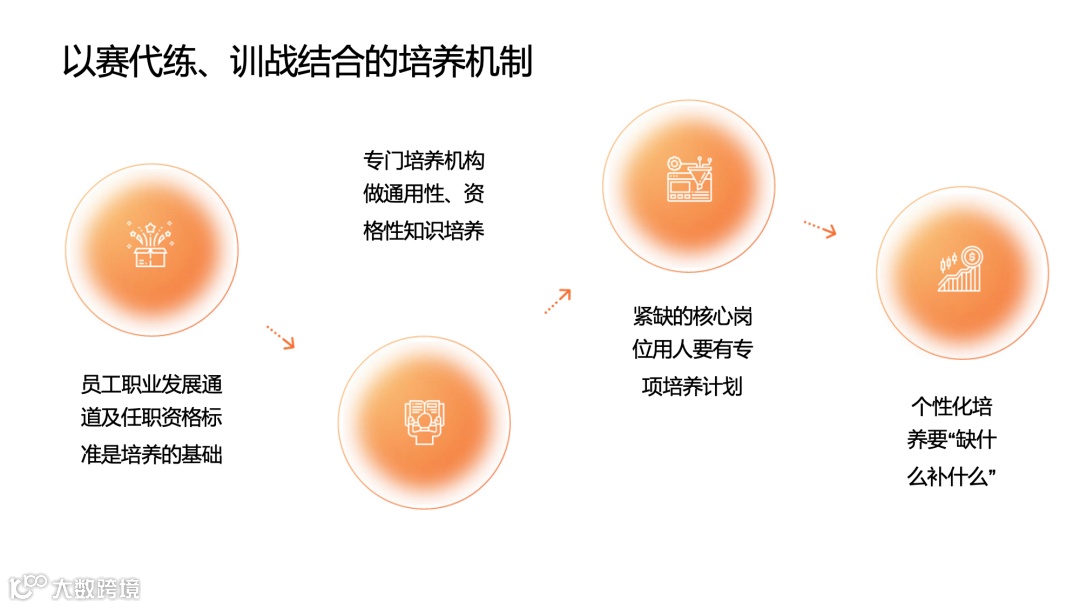 以赛代练、训战结合的培养机制

员工职业发展通道及任职资格标准是培养的基础

专门培养机构做通用性、资格性知识培养

紧缺的核心岗位用人要有专项培养计划

个性化培养要“缺什么补什么”

大数跨境